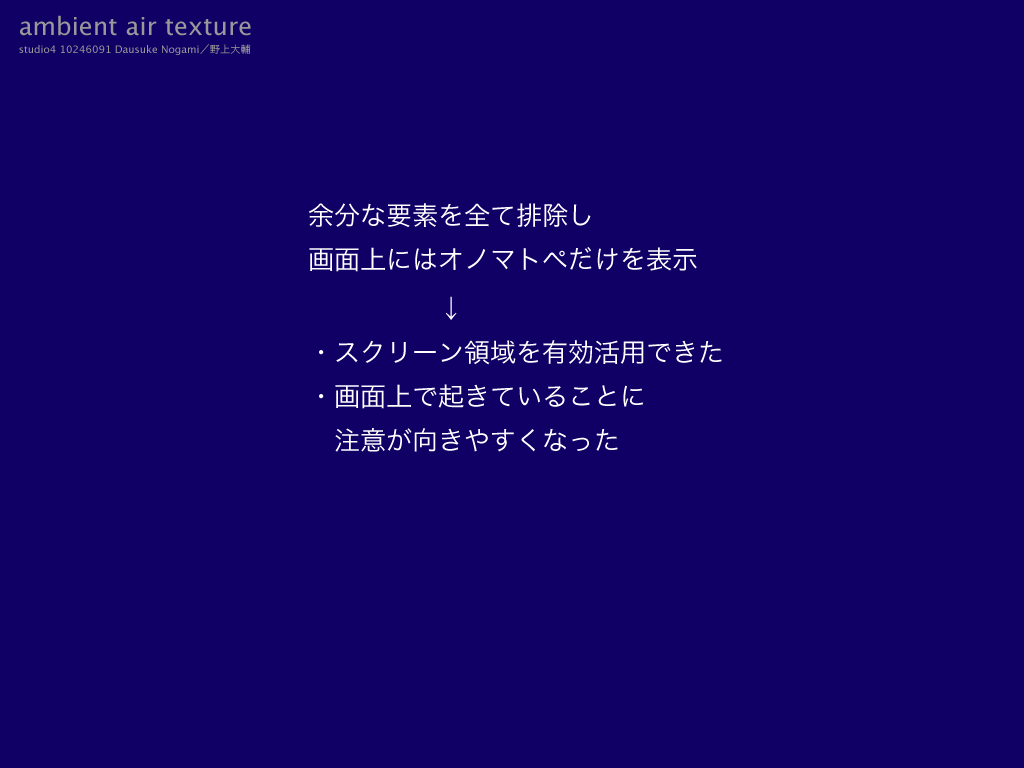 ambient air texture
studio4 10246091 Dausuke Nogami／野上大輔

余分な要素を全て排除し
画面上にはオノマトペだけを表示
↓
・スクリーン領域を有効活用できた
・画面上で起きていることに
注意が向きやすくなった